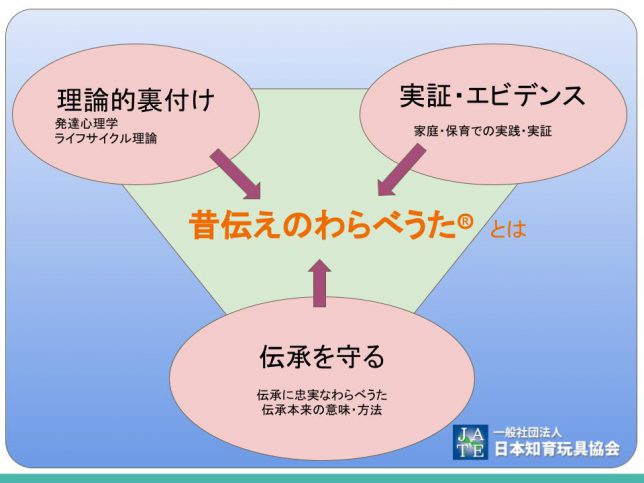 理論的裏付け
発達心理学
ライフサイクル理論

実証・エビデンス
家庭・保育での実践・実証

昔伝えのわらべうた® とは

伝承を守る
伝承に忠実なわらべうた
伝承本来の意味・方法

JATE
一般社団法人
日本知育玩具協会